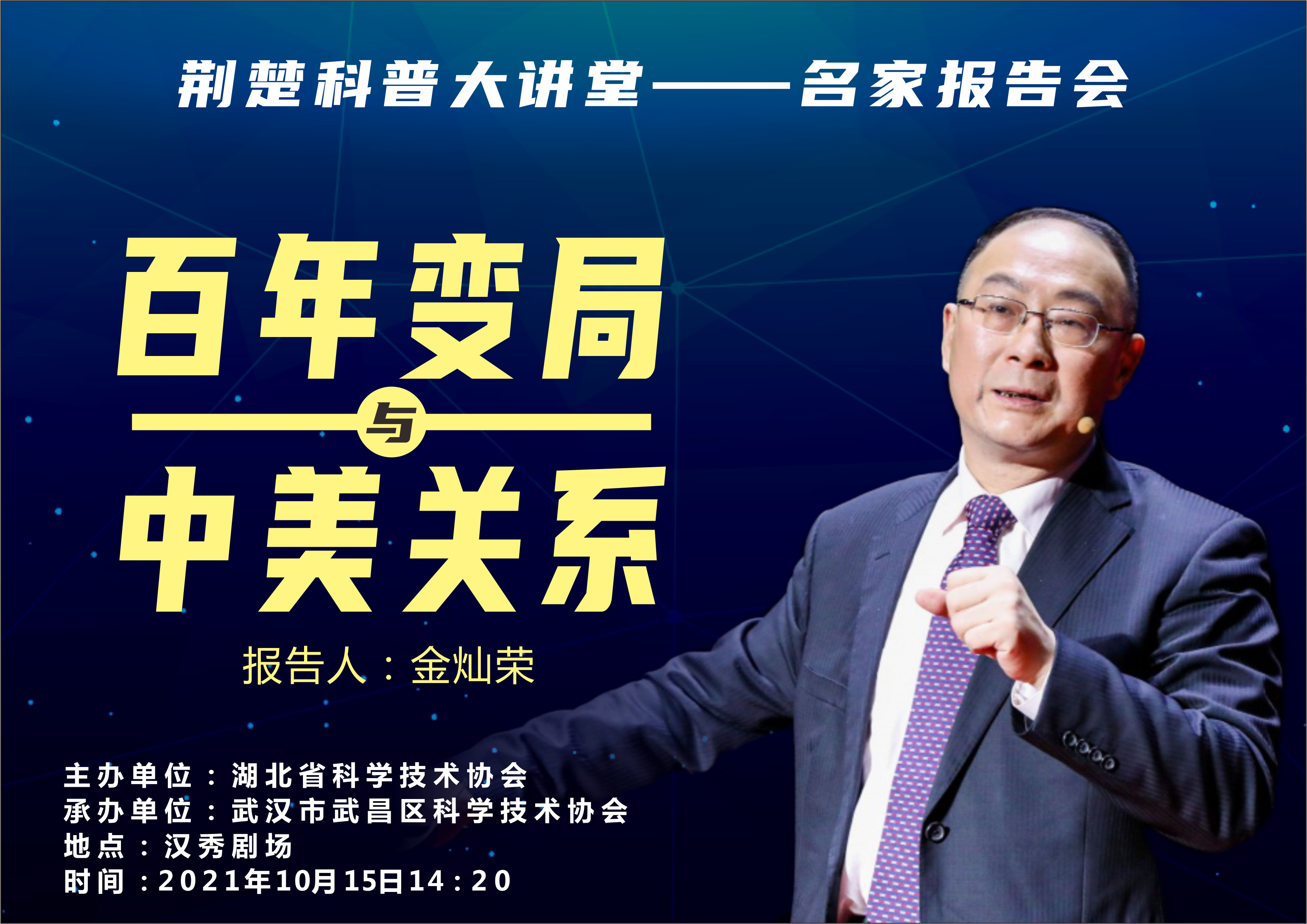 荆楚科普大讲堂——名家报告会

百年变局

与

中美关系

报告人：金灿荣

主办单位：湖北省科学技术协会
承办单位：武汉市武昌区科学技术协会
地点：汉秀剧场
时间：2021年10月15日14：20